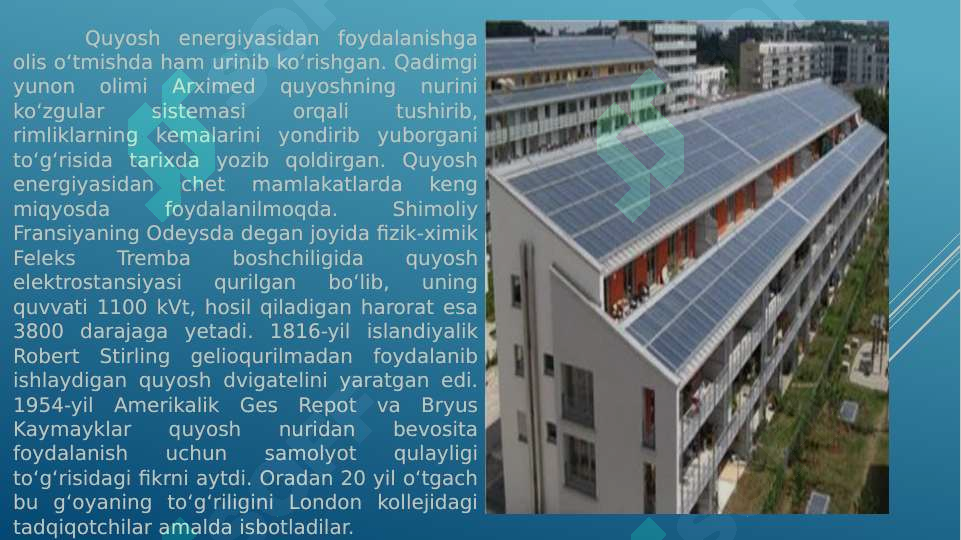 Quyosh energiyasidan foydalanishga olis oʻtmishda ham urinib koʻrishgan. Qadimgi yunon olimi Arximed quyoshning nurini koʻzgular sistemasi orqali tushirib, rimliklarning kemalarini yondirib yuborgani toʻgʻrisida tarixda yozib qoldirgan. Quyosh energiyasidan chet mamlakatlarda keng miqyosda foydalanilmoqda. Shimoliy Fransiyaning Odeysda degan joyida fizik-ximik Feleks Tremba boshchiligida quyosh elektrostansiyasi qurilgan boʻlib, uning quvvati 1100 kVt, hosil qiladigan harorat esa 3800 darajaga yetadi. 1816-yil islandiyalik Robert Stirling gelioqurilmadan foydalanib ishlaydigan quyosh dvigatelini yaratgan edi. 1954-yil Amerikalik Ges Repot va Bryus Kaymayklar quyosh nuridan bevosita foydalanish uchun samolyot qulayligi toʻgʻrisidagi fikrni aytdi. Oradan 20 yil oʻtgach bu gʻoyaning toʻgʻriligini London kollejidagi tadqiqotchilar amalda isbotladilar.